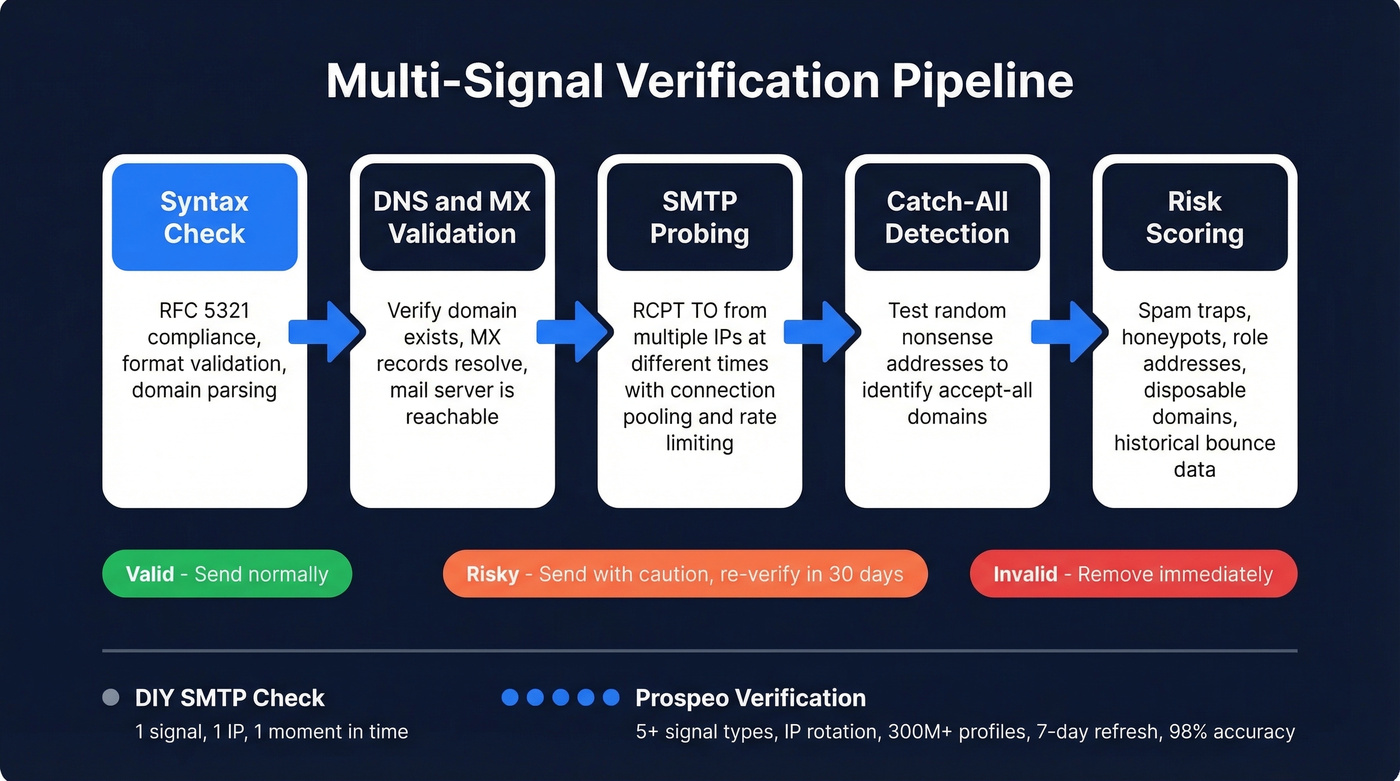 Multi-Signal Verification Pipeline

Syntax Check

RFC 5321 compliance, format validation, domain parsing

DNS and MX Validation

Verify domain exists, MX records resolve, mail server is reachable

SMTP Probing

RCPT TO from multiple IPs at different times with connection pooling and rate limiting

Catch-All Detection

Test random nonsense addresses to identify accept-all domains

Risk Scoring

Spam traps, honeypots, role addresses, disposable domains, historical bounce data

Valid - Send normally

Risky - Send with caution, re-verify in 30 days

Invalid - Remove immediately

DIY SMTP Check

1 signal, 1 IP, 1 moment in time

Prospeo Verification

5+ signal types, IP rotation, 300M+ profiles, 7-day refresh, 98% accuracy